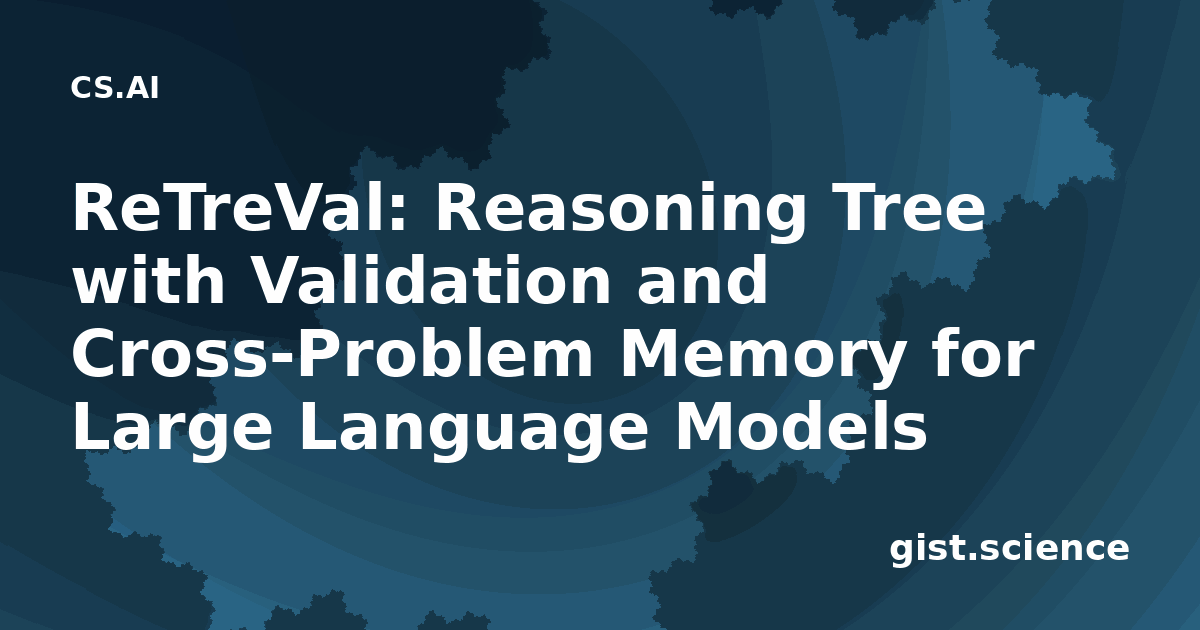 CS.AI

ReTreVal: Reasoning Tree with Validation and Cross-Problem Memory for Large Language Models

gist.science